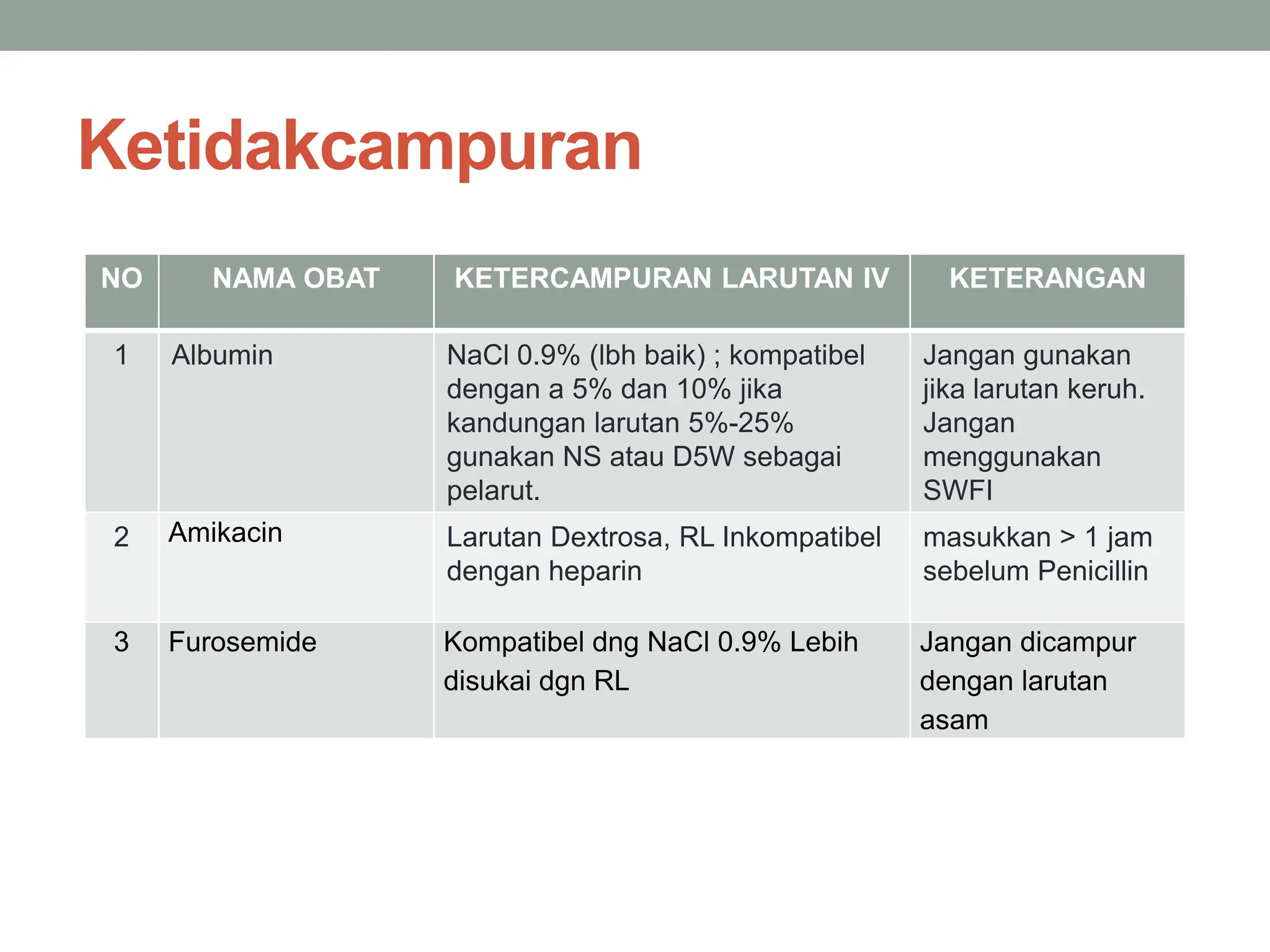 Ketidakcampuran

| NO | NAMA OBAT | KETERCAMPURAN LARUTAN IV | KETERANGAN |
|---|---|---|---|
| 1 | Albumin | NaCl 0.9% (lbh baik) ; kompatibel dengan a 5% dan 10% jika kandungan larutan 5%-25% gunakan NS atau D5W sebagai pelarut. | Jangan gunakan jika larutan keruh. Jangan menggunakan SWFI |
| 2 | Amikacin | Larutan Dextrosa, RL Inkompatibel dengan heparin | masukkan > 1 jam sebelum Penicillin |
| 3 | Furosemide | Kompatibel dng NaCl 0.9% Lebih disukai dgn RL | Jangan dicampur dengan larutan asam |